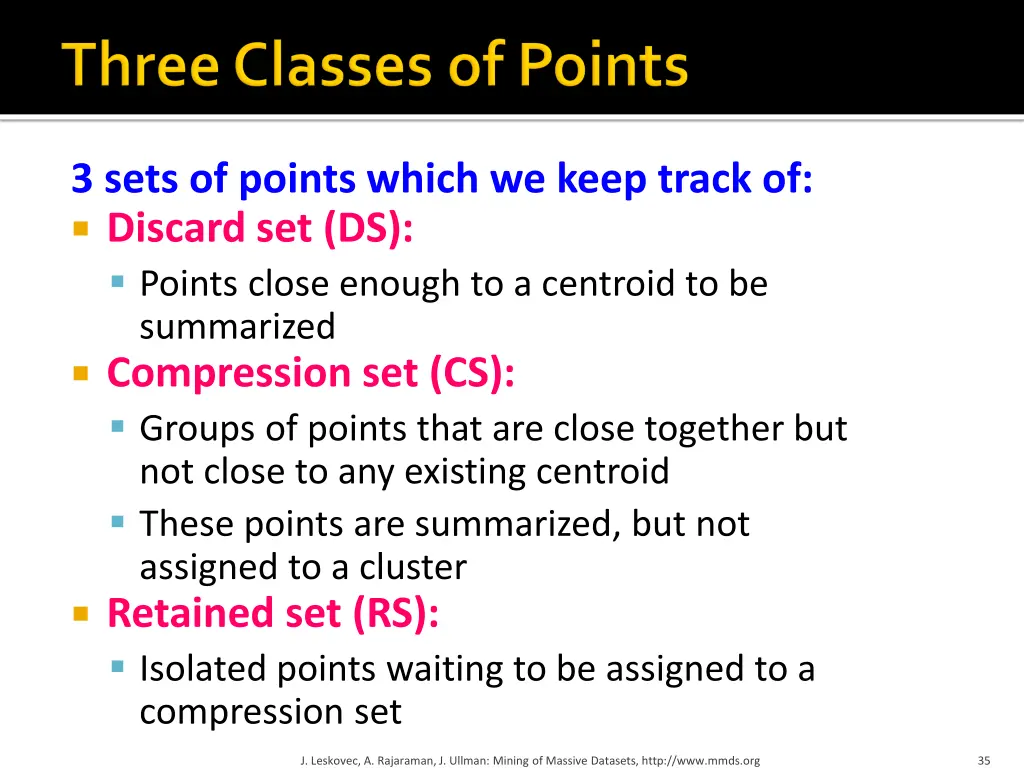 Three Classes of Points

3 sets of points which we keep track of:

Discard set (DS):

Points close enough to a centroid to be summarized

Compression set (CS):

Groups of points that are close together but not close to any existing centroid

These points are summarized, but not assigned to a cluster

Retained set (RS):

Isolated points waiting to be assigned to a compression set

J. Leskovec, A. Rajaraman, J. Ullman: Mining of Massive Datasets, http://www.mmds.org

35